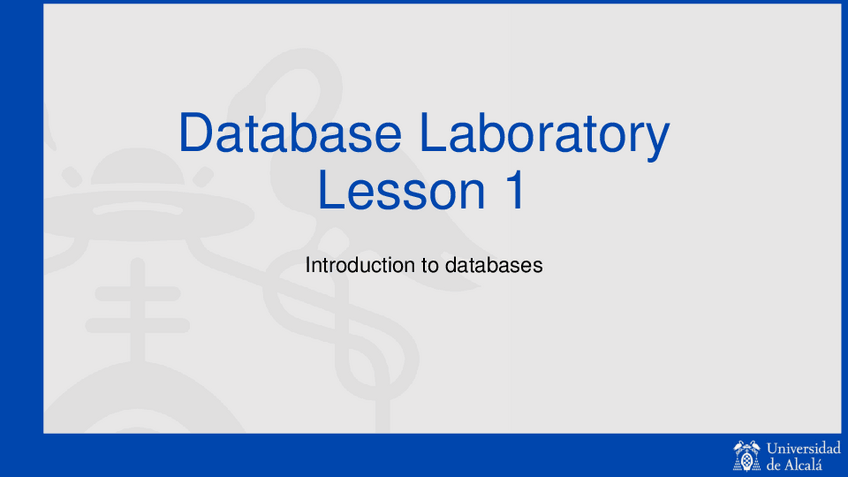 Database Laboratory
Lesson 1

Introduction to databases

Universidad de Alcalá